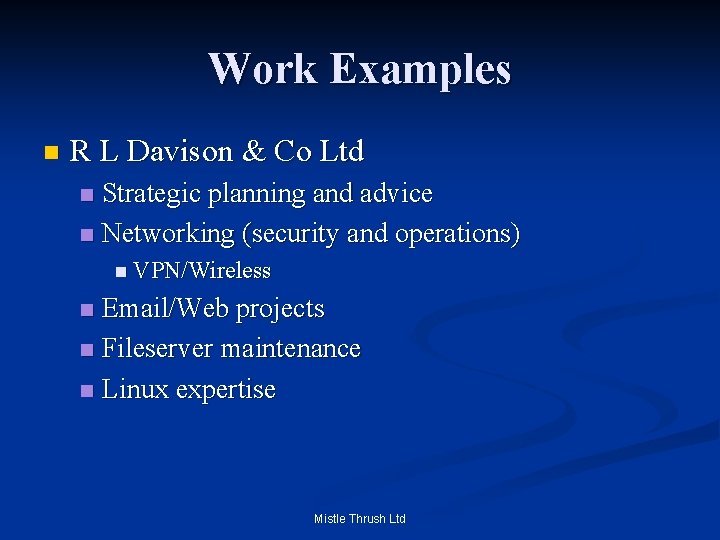 Work Examples

R L Davison & Co Ltd

Strategic planning and advice

Networking (security and operations)

VPN/Wireless

Email/Web projects

Fileserver maintenance

Linux expertise

Mistle Thrush Ltd